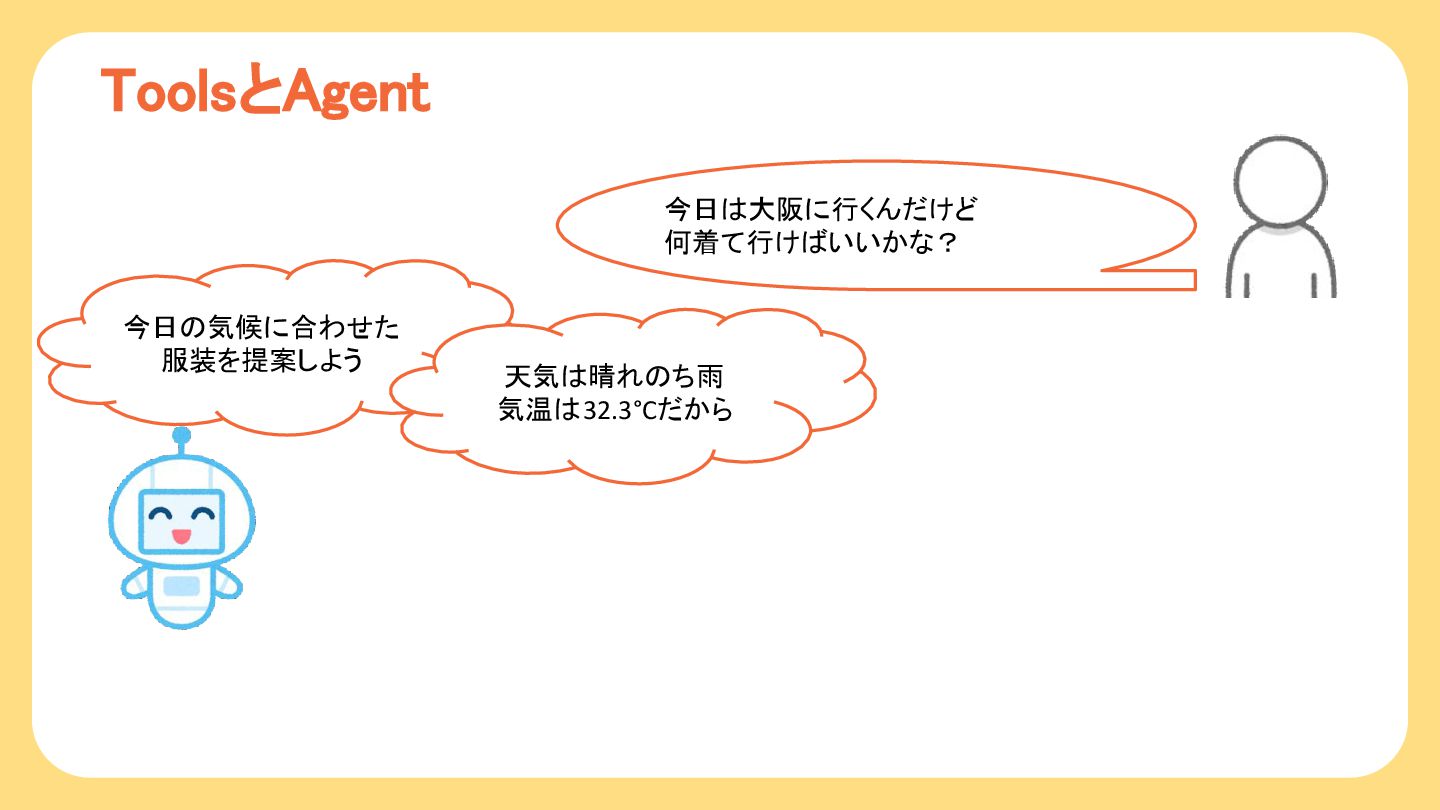 ToolsとAgent

今日は大阪に行くんだけど
何着て行けばいいかな？

今日の気候に合わせた
服装を提案しよう

天気は晴れのち雨
気温は32.3°Cだから